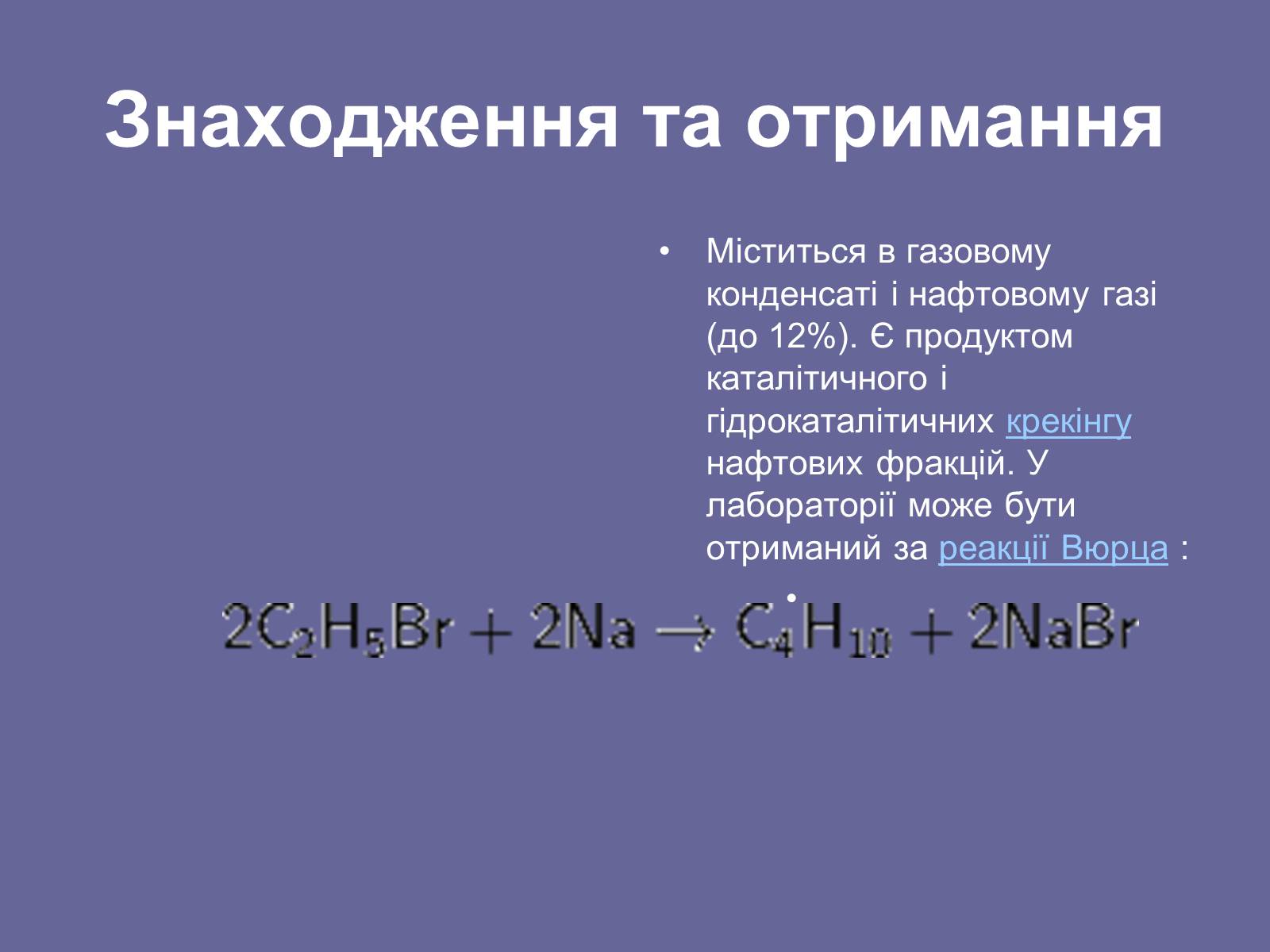 Знаходження та отримання

• Міститься в газовому конденсаті і нафтовому газі (до 12%). Є продуктом каталітичного і гідрокаталітичних крекінгу нафтових фракцій. У лабораторії може бути отриманий за реакції Вюрца :

•

$2C_2H_5Br + 2Na \rightarrow C_4H_{10} + 2NaBr$